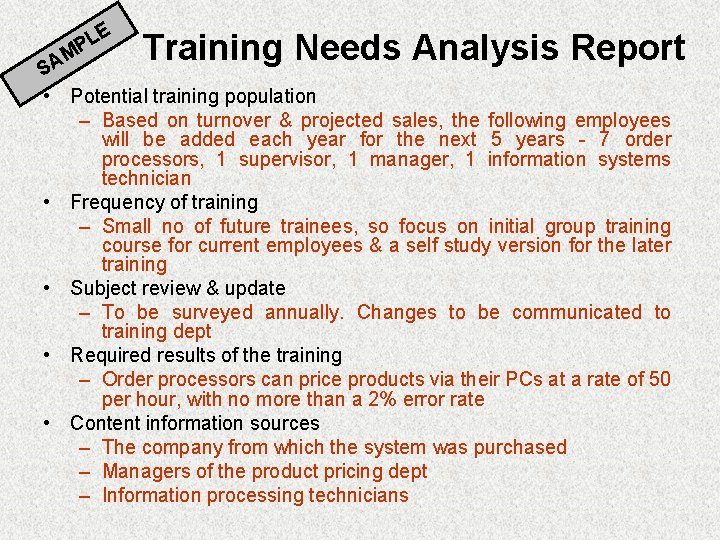 SAMPLE

Training Needs Analysis Report

• Potential training population
  – Based on turnover & projected sales, the following employees will be added each year for the next 5 years - 7 order processors, 1 supervisor, 1 manager, 1 information systems technician
• Frequency of training
  – Small no of future trainees, so focus on initial group training course for current employees & a self study version for the later training
• Subject review & update
  – To be surveyed annually. Changes to be communicated to training dept
• Required results of the training
  – Order processors can price products via their PCs at a rate of 50 per hour, with no more than a 2% error rate
• Content information sources
  – The company from which the system was purchased
  – Managers of the product pricing dept
  – Information processing technicians